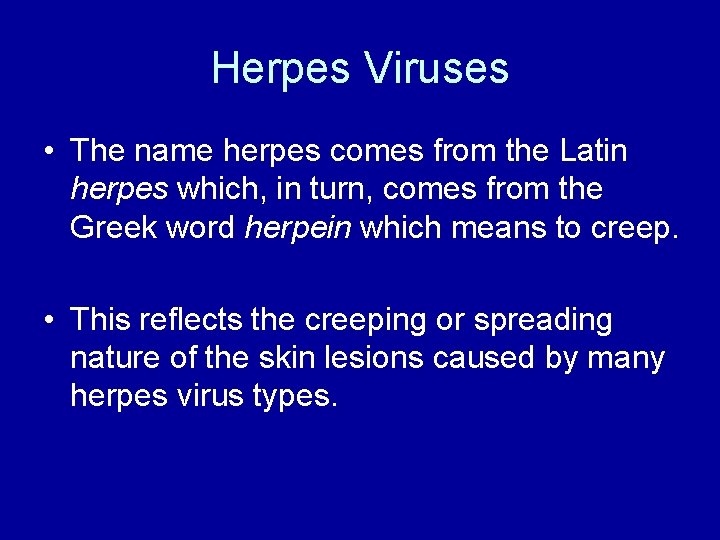 Herpes Viruses

• The name herpes comes from the Latin herpes which, in turn, comes from the Greek word herpein which means to creep.

• This reflects the creeping or spreading nature of the skin lesions caused by many herpes virus types.